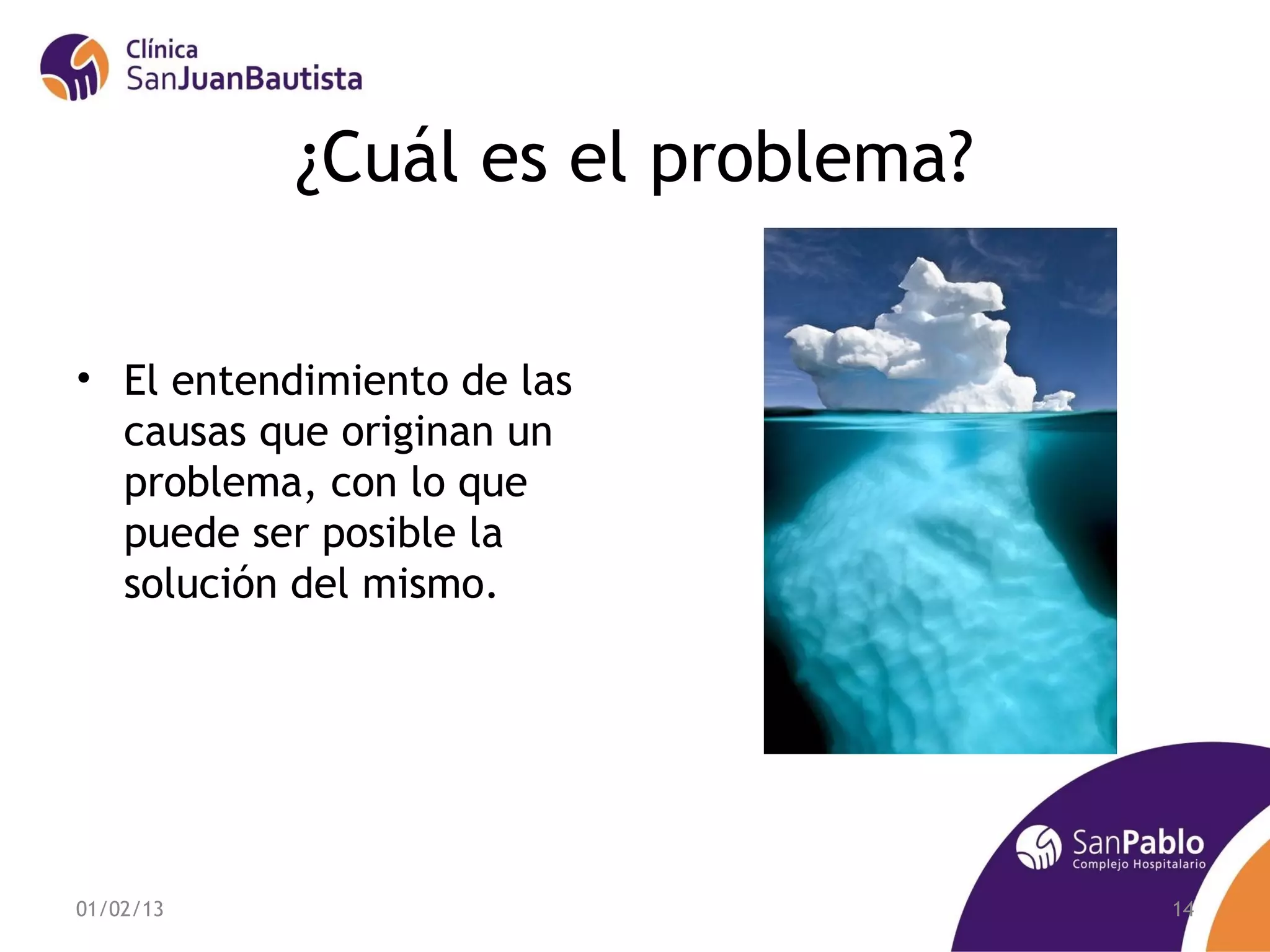 Clínica
SanJuanBautista

¿Cuál es el problema?

• El entendimiento de las causas que originan un problema, con lo que puede ser posible la solución del mismo.

SanPablo
Complejo Hospitalario

01/02/13

14